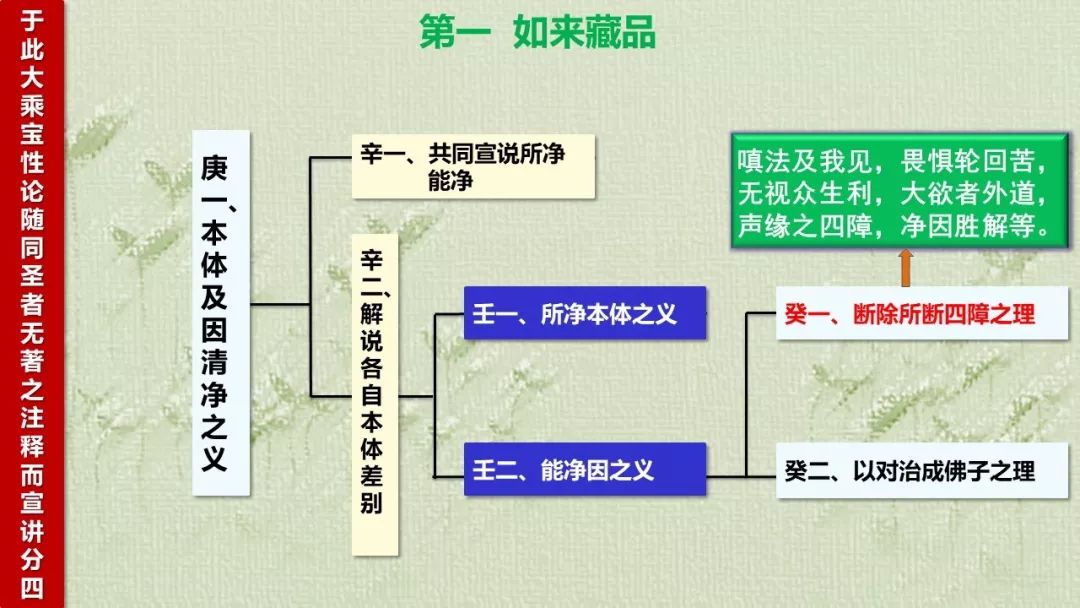 于此大乘宝性论随同圣者无著之注释而宣讲分四

第一 如来藏品

庚一、本体及因清净之义

辛一、共同宣说所净能净

辛二、解说各自本体差别

壬一、所净本体之义

壬二、能净因之义

嗔法及我见，畏惧轮回苦，无视众生利，大欲者外道，声缘之四障，净因胜解等。

癸一、断除所断四障之理

癸二、以对治成佛子之理